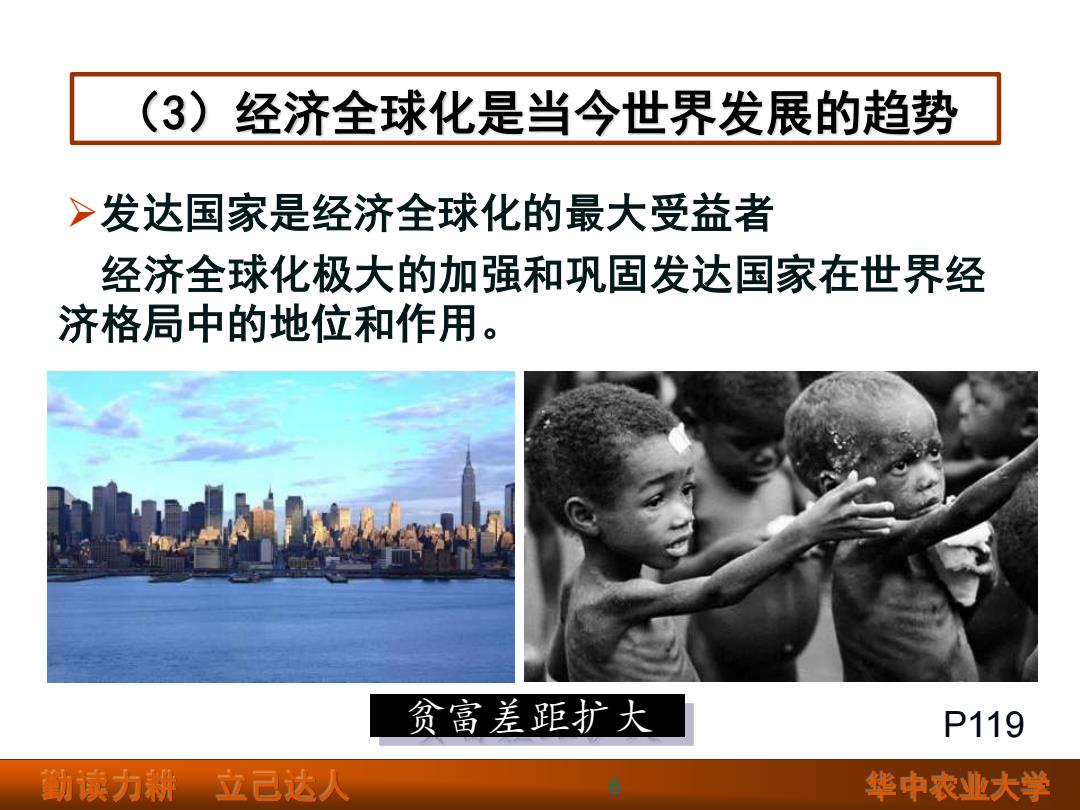 （3）经济全球化是当今世界发展的趋势

➢发达国家是经济全球化的最大受益者

经济全球化极大的加强和巩固发达国家在世界经济格局中的地位和作用。

贫富差距扩大

P119

勤读力耕　立己达人

6

华中农业大学